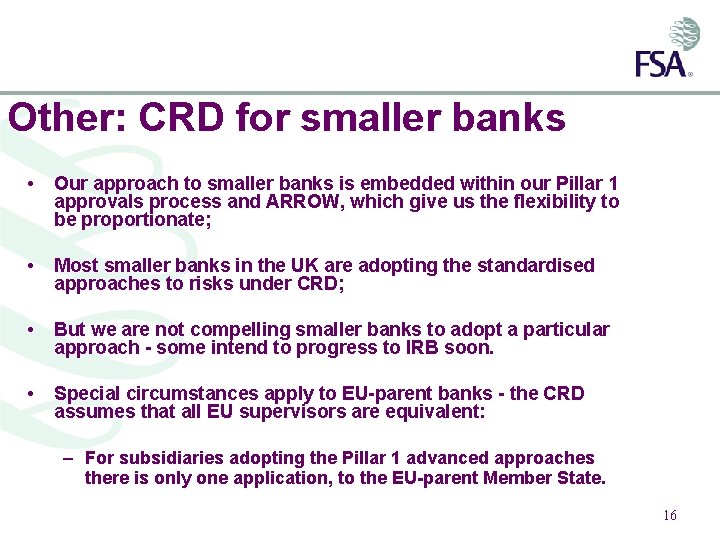 FSA®

Other: CRD for smaller banks

• Our approach to smaller banks is embedded within our Pillar 1 approvals process and ARROW, which give us the flexibility to be proportionate;

• Most smaller banks in the UK are adopting the standardised approaches to risks under CRD;

• But we are not compelling smaller banks to adopt a particular approach - some intend to progress to IRB soon.

• Special circumstances apply to EU-parent banks - the CRD assumes that all EU supervisors are equivalent:

– For subsidiaries adopting the Pillar 1 advanced approaches there is only one application, to the EU-parent Member State.

16